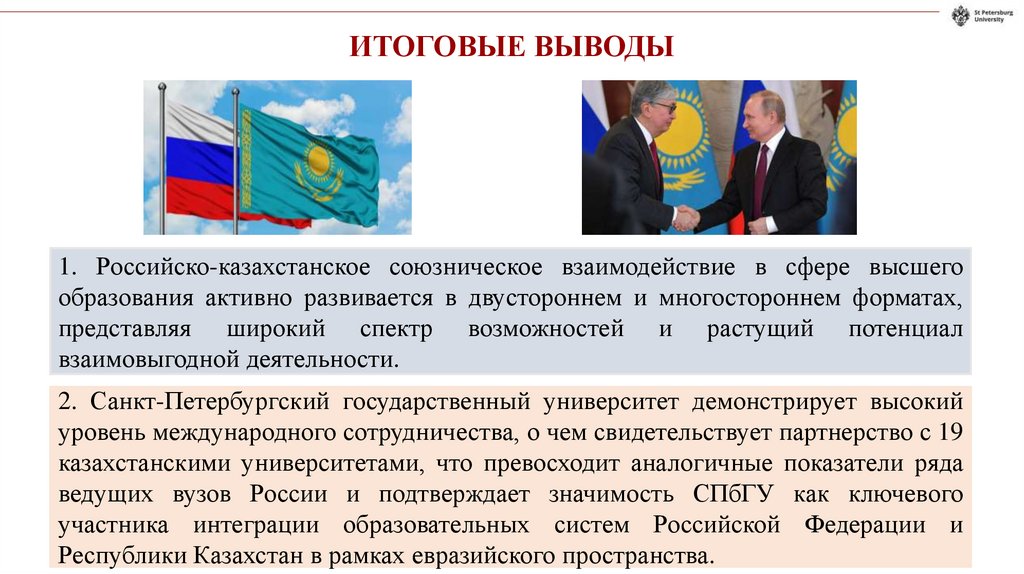 St Petersburg University

ИТОГОВЫЕ ВЫВОДЫ

1. Российско-казахстанское союзническое взаимодействие в сфере высшего образования активно развивается в двустороннем и многостороннем форматах, представляя широкий спектр возможностей и растущий потенциал взаимовыгодной деятельности.

2. Санкт-Петербургский государственный университет демонстрирует высокий уровень международного сотрудничества, о чем свидетельствует партнерство с 19 казахстанскими университетами, что превосходит аналогичные показатели ряда ведущих вузов России и подтверждает значимость СПбГУ как ключевого участника интеграции образовательных систем Российской Федерации и Республики Казахстан в рамках евразийского пространства.